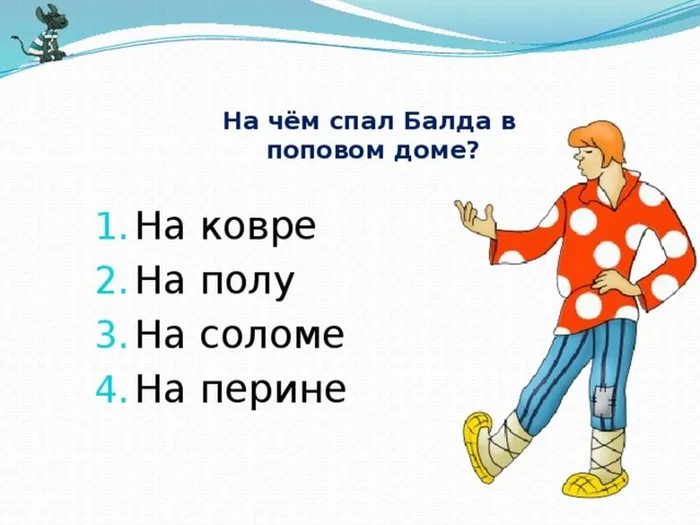 На чём спал Балда в поповом доме?

1. На ковре
2. На полу
3. На соломе
4. На перине